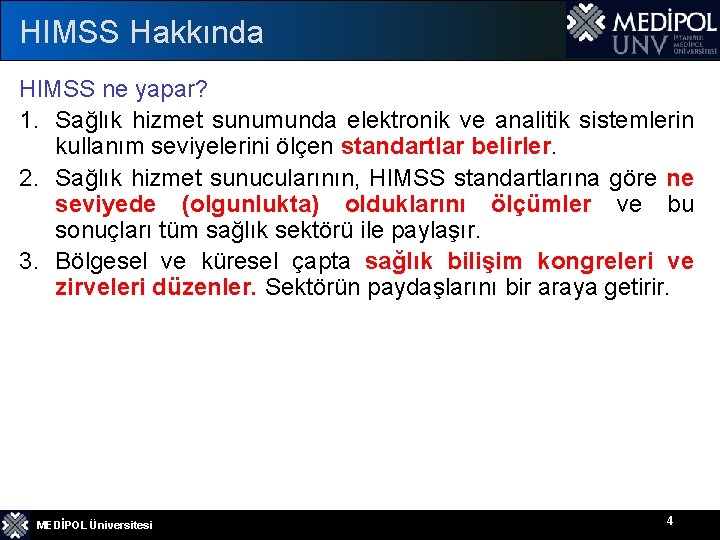 HIMSS Hakkında

MEDİPOL UNV İSTANBUL MEDİPOL ÜNİVERSİTESİ

HIMSS ne yapar?

1. Sağlık hizmet sunumunda elektronik ve analitik sistemlerin kullanım seviyelerini ölçen standartlar belirler.

2. Sağlık hizmet sunucularının, HIMSS standartlarına göre ne seviyede (olgunlukta) olduklarını ölçümler ve bu sonuçları tüm sağlık sektörü ile paylaşır.

3. Bölgesel ve küresel çapta sağlık bilişim kongreleri ve zirveleri düzenler. Sektörün paydaşlarını bir araya getirir.

MEDİPOL Üniversitesi

4